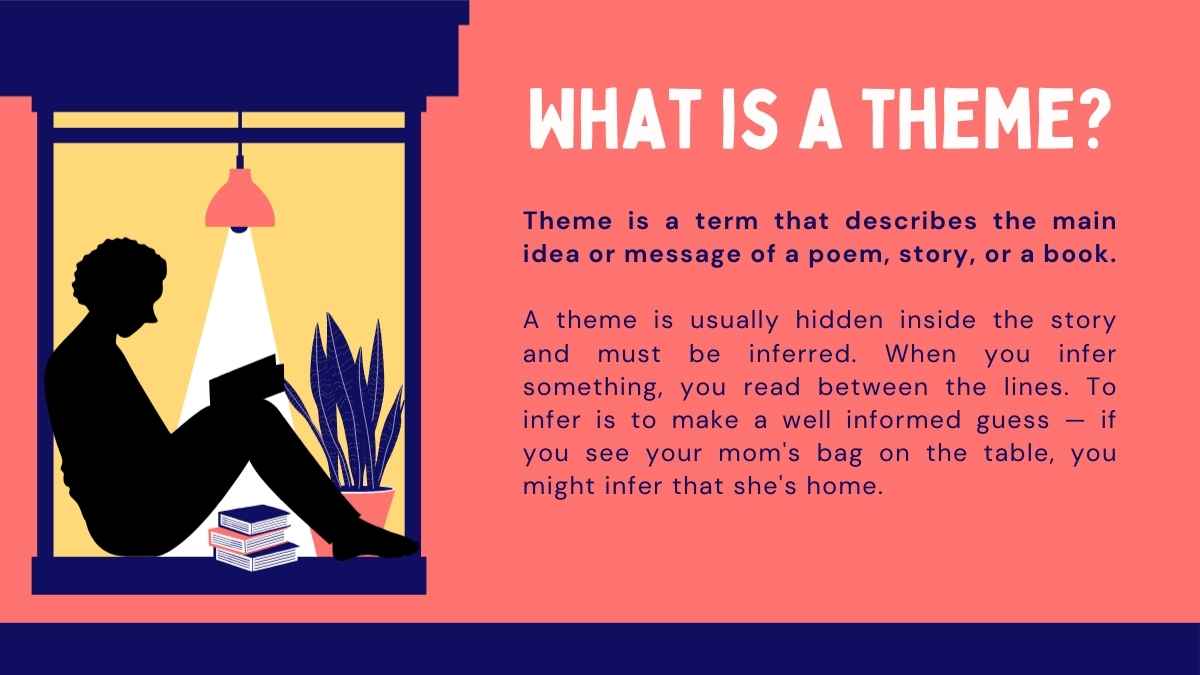 WHAT IS A THEME?

Theme is a term that describes the main idea or message of a poem, story, or a book.

A theme is usually hidden inside the story and must be inferred. When you infer something, you read between the lines. To infer is to make a well informed guess — if you see your mom's bag on the table, you might infer that she's home.